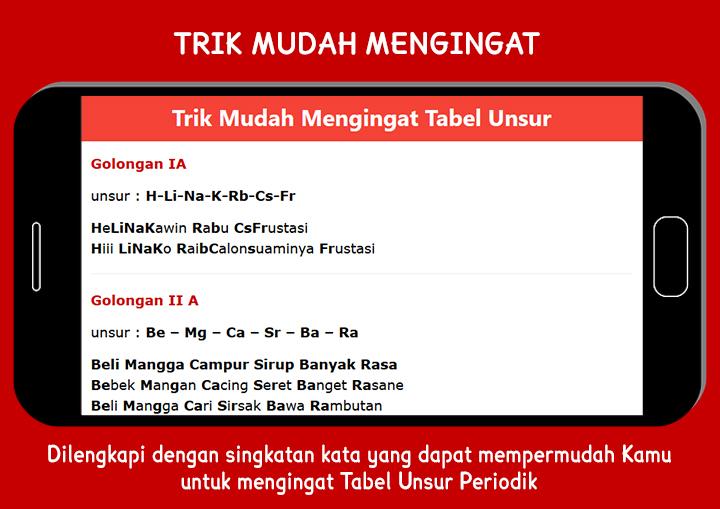 TRIK MUDAH MENGINGAT

Trik Mudah Mengingat Tabel Unsur

Golongan IA

unsur : H-Li-Na-K-Rb-Cs-Fr

HeLiNaKawin Rabu CsFrustasi
Hiii LiNaKo RaibCalonsuaminya Frustasi

Golongan II A

unsur : Be – Mg – Ca – Sr – Ba – Ra

Beli Mangga Campur Sirup Banyak Rasa
Bebek Mangan Cacing Seret Banget Rasane
Beli Mangga Cari Sirsak Bawa Rambutan

Dilengkapi dengan singkatan kata yang dapat mempermudah Kamu untuk mengingat Tabel Unsur Periodik